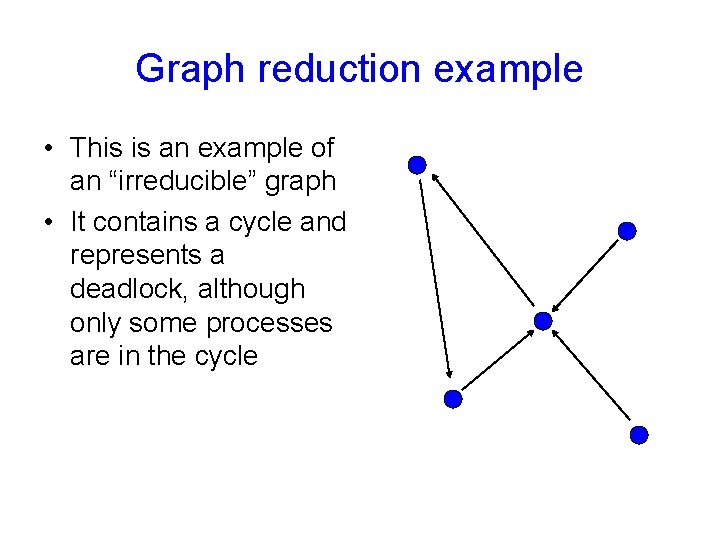 Graph reduction example

• This is an example of an “irreducible” graph
• It contains a cycle and represents a deadlock, although only some processes are in the cycle